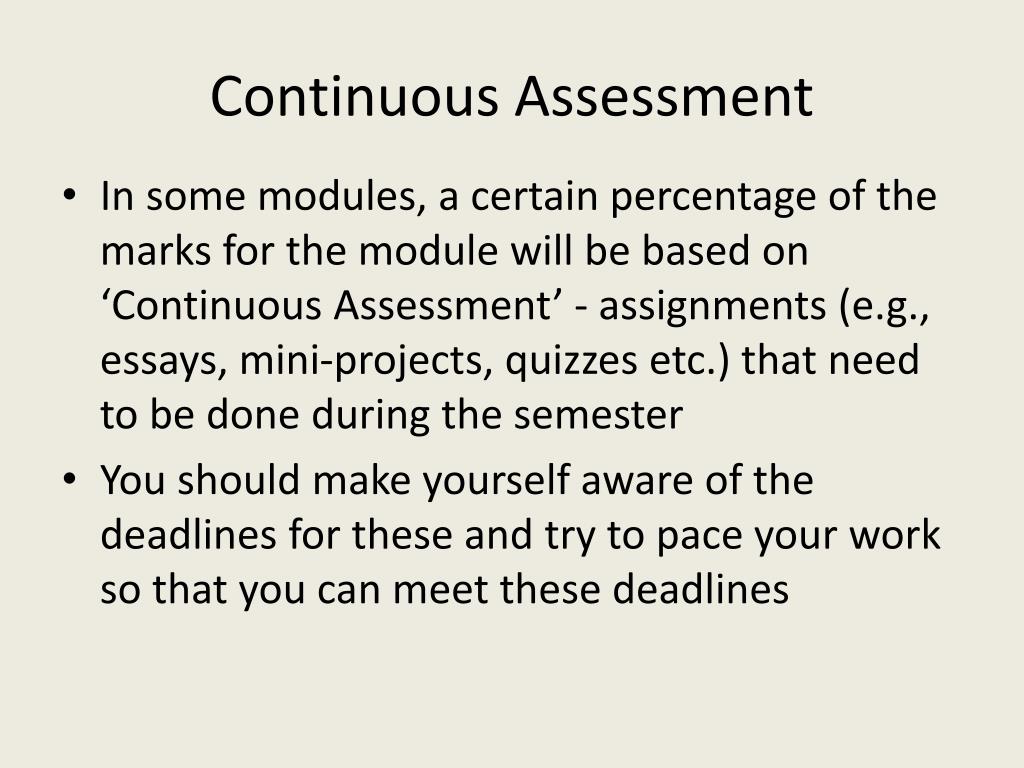 Continuous Assessment

• In some modules, a certain percentage of the marks for the module will be based on ‘Continuous Assessment’ - assignments (e.g., essays, mini-projects, quizzes etc.) that need to be done during the semester

• You should make yourself aware of the deadlines for these and try to pace your work so that you can meet these deadlines